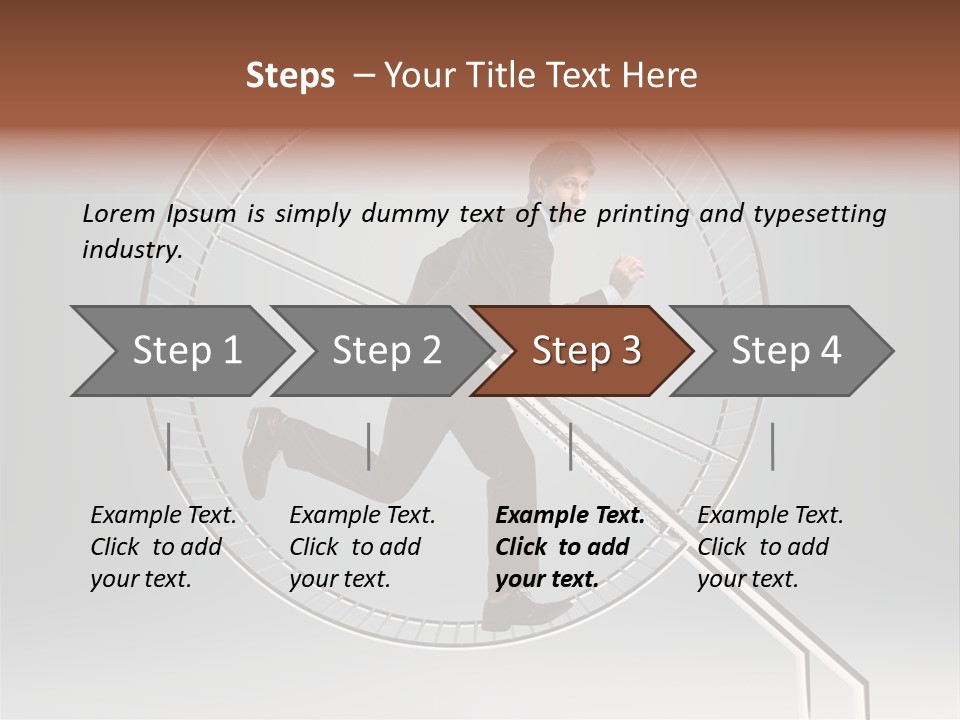 Steps – Your Title Text Here

Lorem Ipsum is simply dummy text of the printing and typesetting industry.

Step 1

Step 2

Step 3

Step 4

Example Text. Click to add your text.

Example Text. Click to add your text.

Example Text. Click to add your text.

Example Text. Click to add your text.